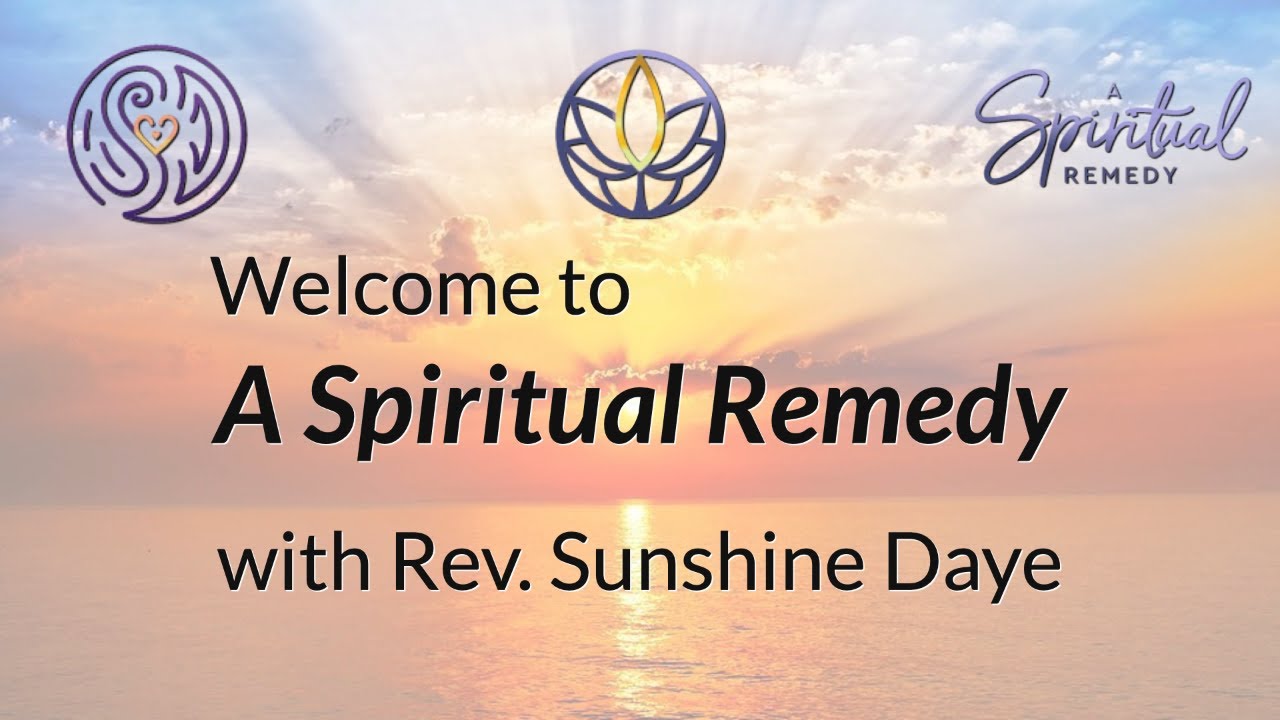 A Spiritual REMEDY

Welcome to

A Spiritual Remedy

with Rev. Sunshine Daye